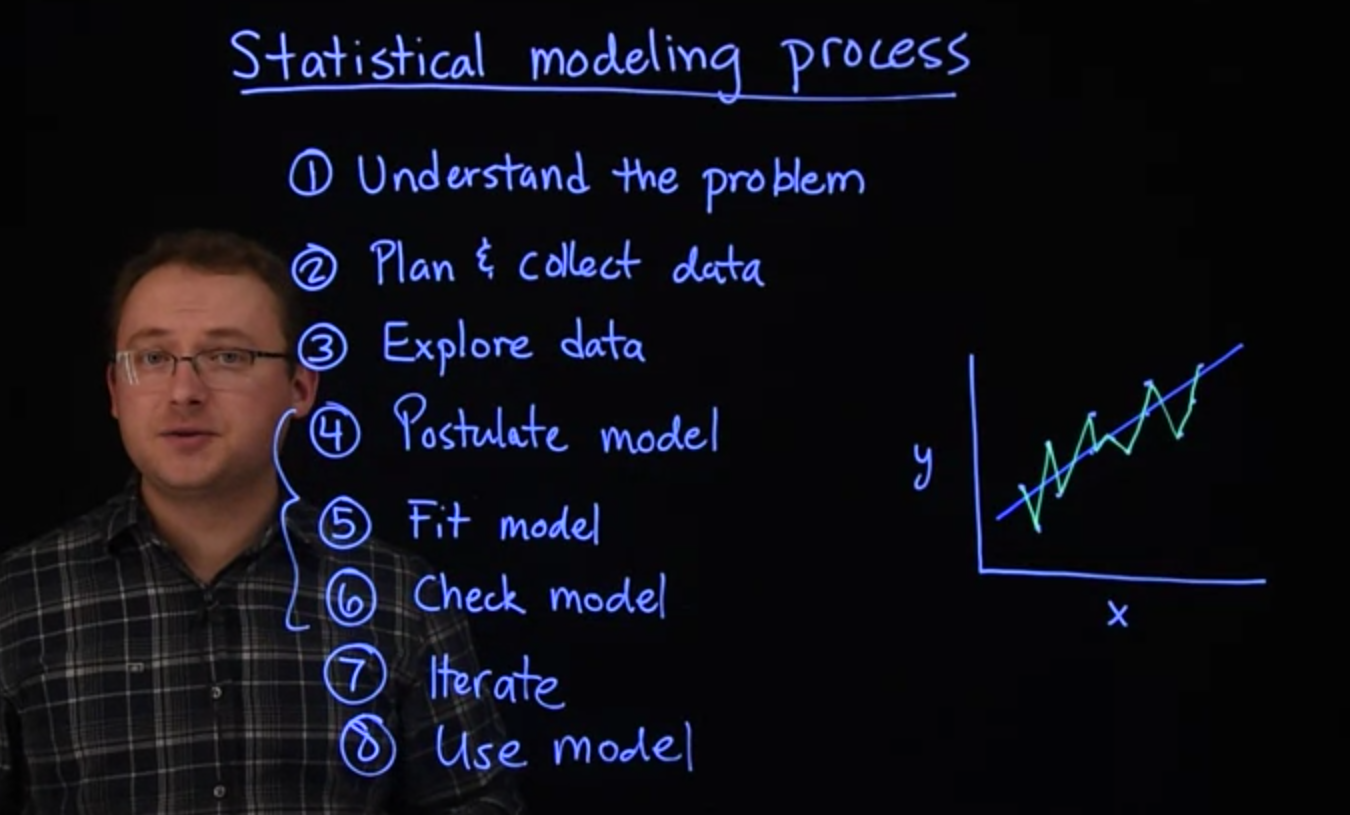 Statistical modeling process

① Understand the problem
② Plan & collect data
③ Explore data
④ Postulate model
⑤ Fit model
⑥ Check model
⑦ Iterate
⑧ Use model

y
x